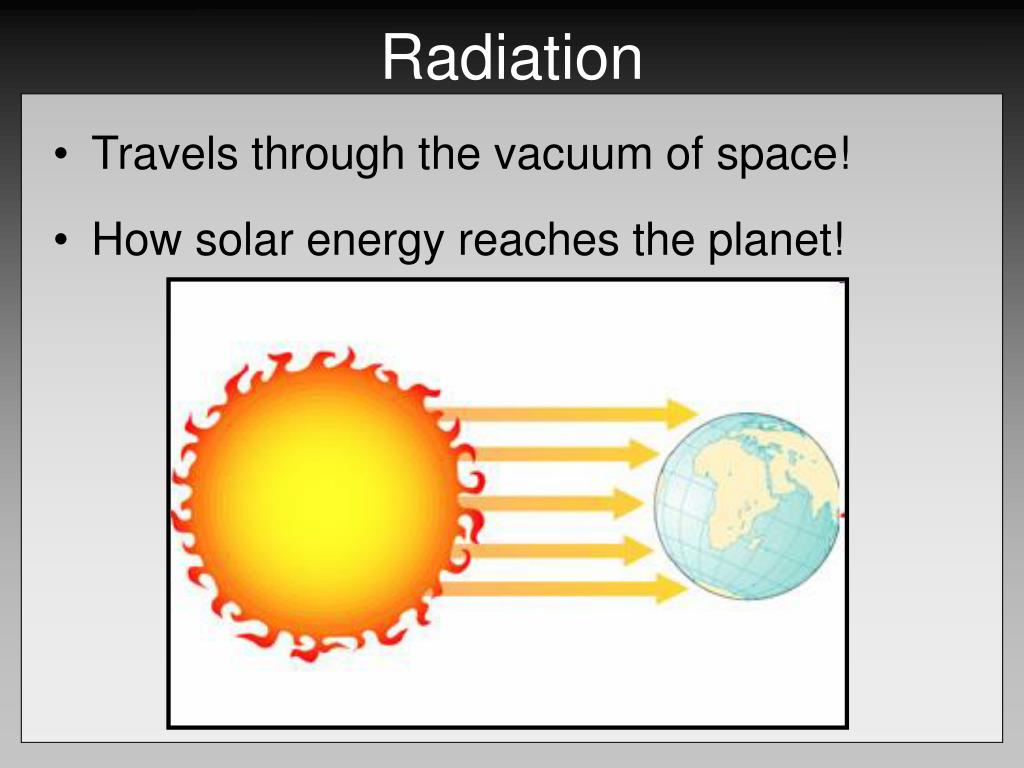 Radiation

• Travels through the vacuum of space!

• How solar energy reaches the planet!